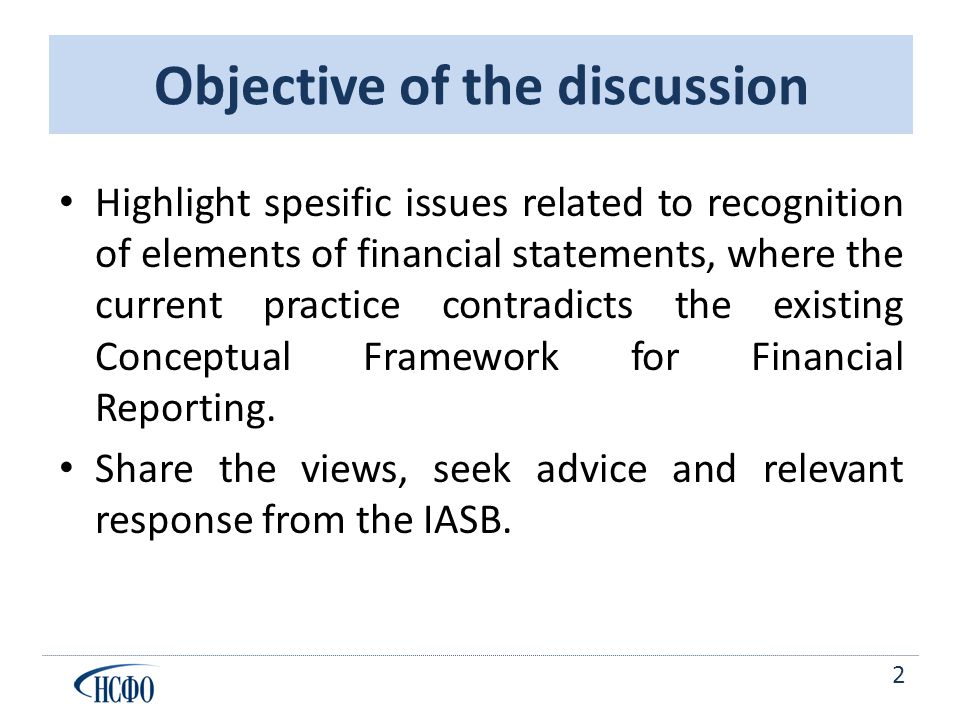 Objective of the discussion

• Highlight spesific issues related to recognition of elements of financial statements, where the current practice contradicts the existing Conceptual Framework for Financial Reporting.

• Share the views, seek advice and relevant response from the IASB.

НСФО

2